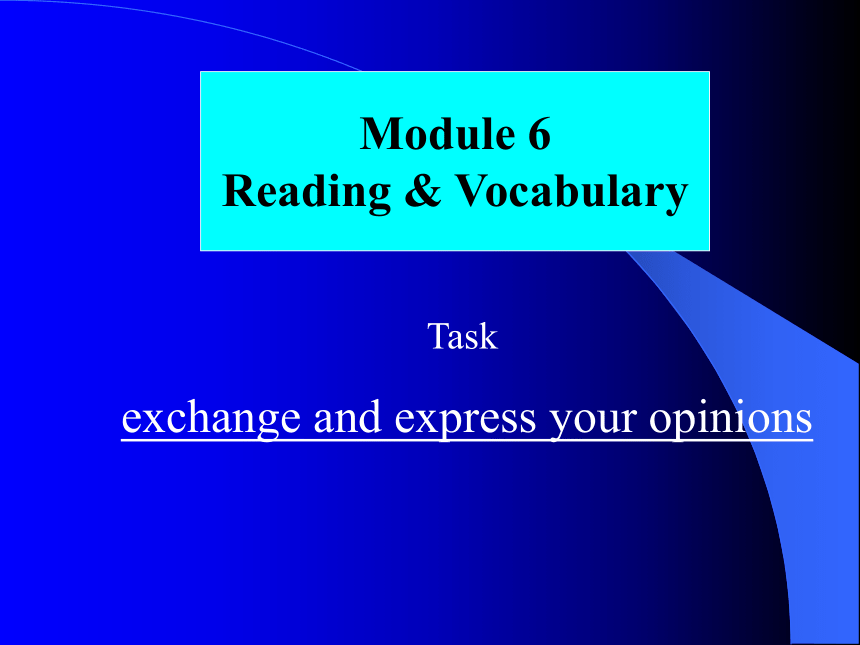 Module 6
Reading & Vocabulary

Task

exchange and express your opinions